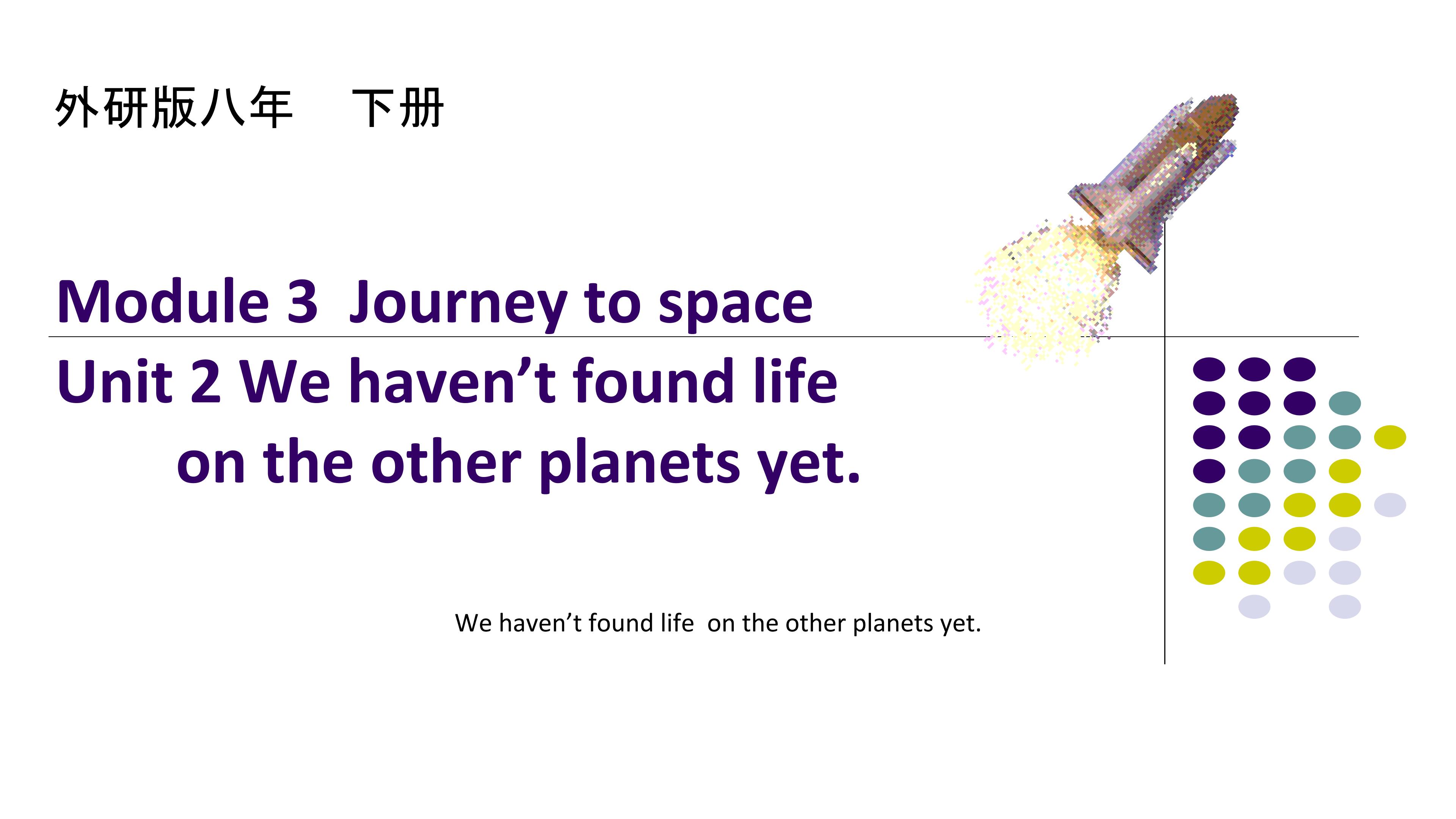 外研版八年　下册

Module 3 Journey to space

Unit 2 We haven’t found life on the other planets yet.

We haven’t found life on the other planets yet.